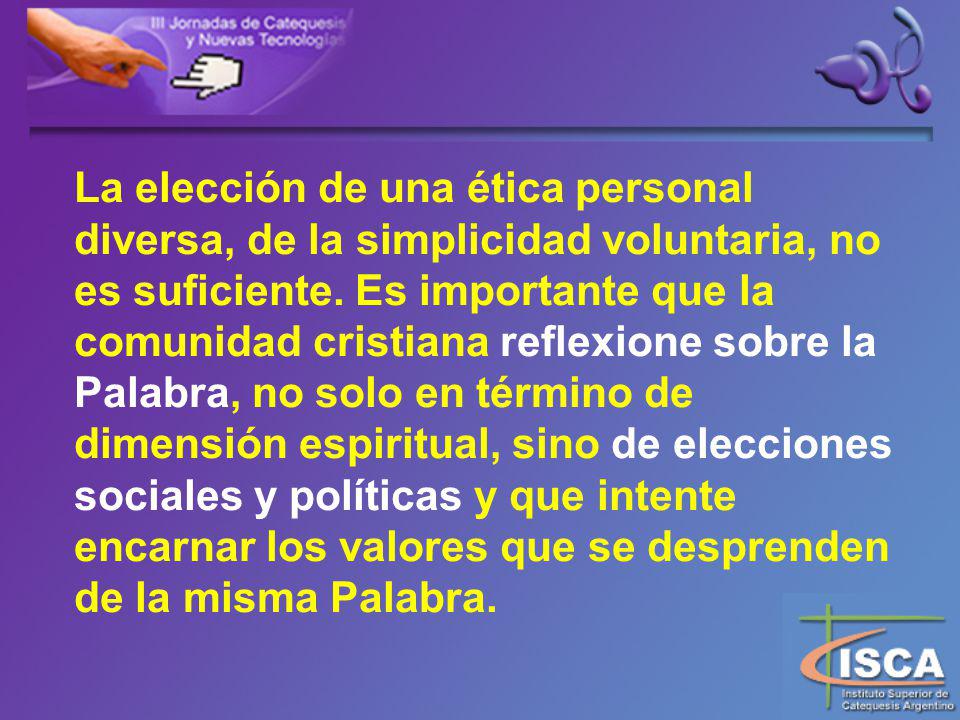 III Jornadas de Catequesis y Nuevas Tecnologías

La elección de una ética personal diversa, de la simplicidad voluntaria, no es suficiente. Es importante que la comunidad cristiana reflexione sobre la Palabra, no solo en término de dimensión espiritual, sino de elecciones sociales y políticas y que intente encarnar los valores que se desprenden de la misma Palabra.

ISCA
Instituto Superior de Catequesis Argentino